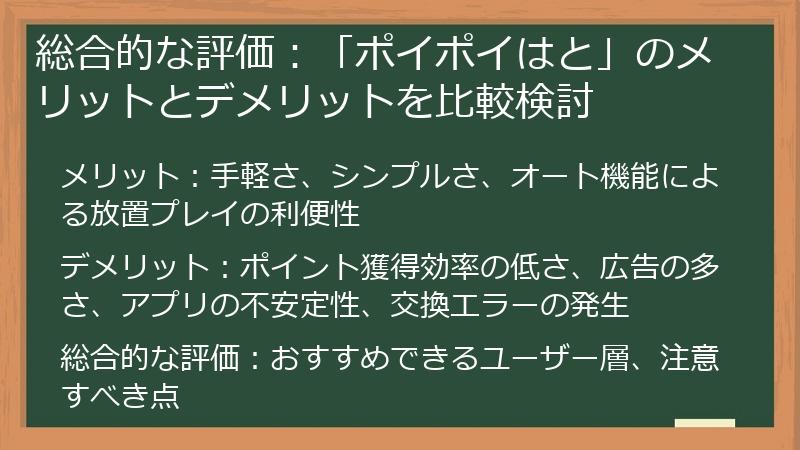 総合的な評価：「ポイポイはと」のメリットとデメリットを比較検討

メリット：手軽さ、シンプルさ、オート機能による放置プレイの利便性

デメリット：ポイント獲得効率の低さ、広告の多さ、アプリの不安定性、交換エラーの発生

総合的な評価：おすすめできるユーザー層、注意すべき点